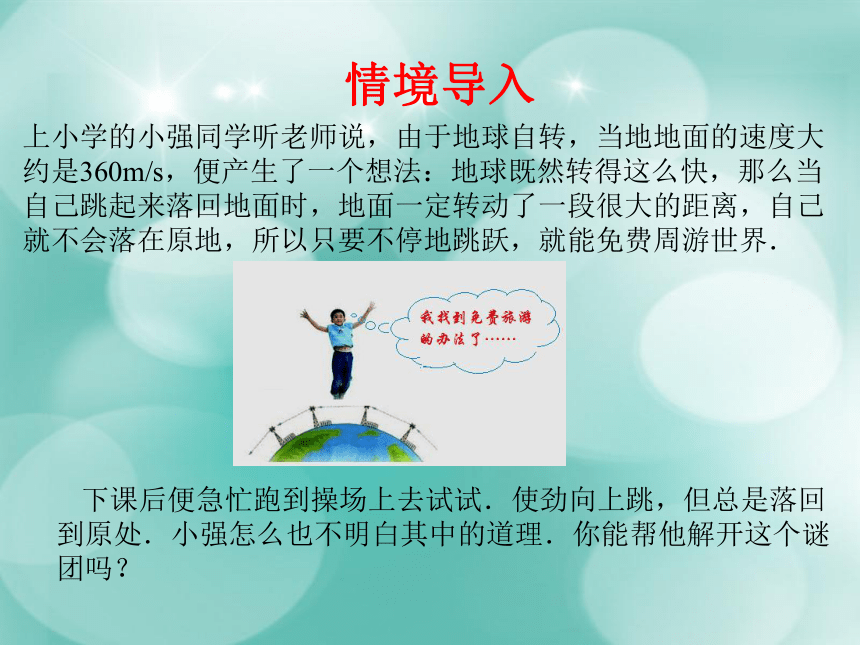 情境导入

上小学的小强同学听老师说，由于地球自转，当地地面的速度大约是360m/s，便产生了一个想法：地球既然转得这么快，那么当自己跳起来落回地面时，地面一定转动了一段很大的距离，自己就不会落在原地，所以只要不停地跳跃，就能免费周游世界.

我找到免费旅游的办法了……

下课后便急忙跑到操场上去试试．使劲向上跳，但总是落回到原处．小强怎么也不明白其中的道理．你能帮他解开这个谜团吗？